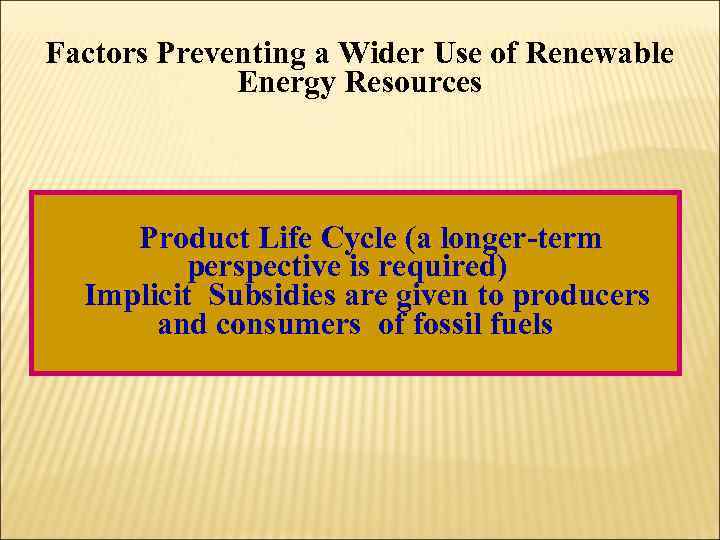 Factors Preventing a Wider Use of Renewable Energy Resources

Product Life Cycle (a longer-term perspective is required)
Implicit Subsidies are given to producers and consumers of fossil fuels